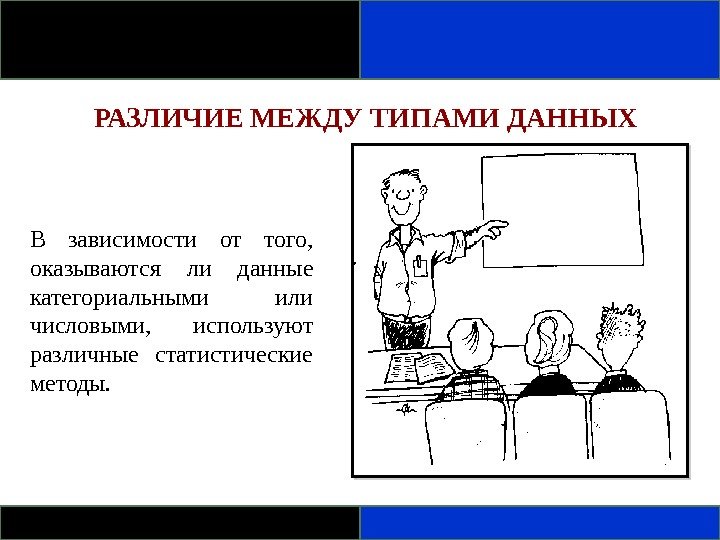 РАЗЛИЧИЕ МЕЖДУ ТИПАМИ ДАННЫХ

В зависимости от того, оказываются ли данные категориальными или числовыми, используют различные статистические методы.